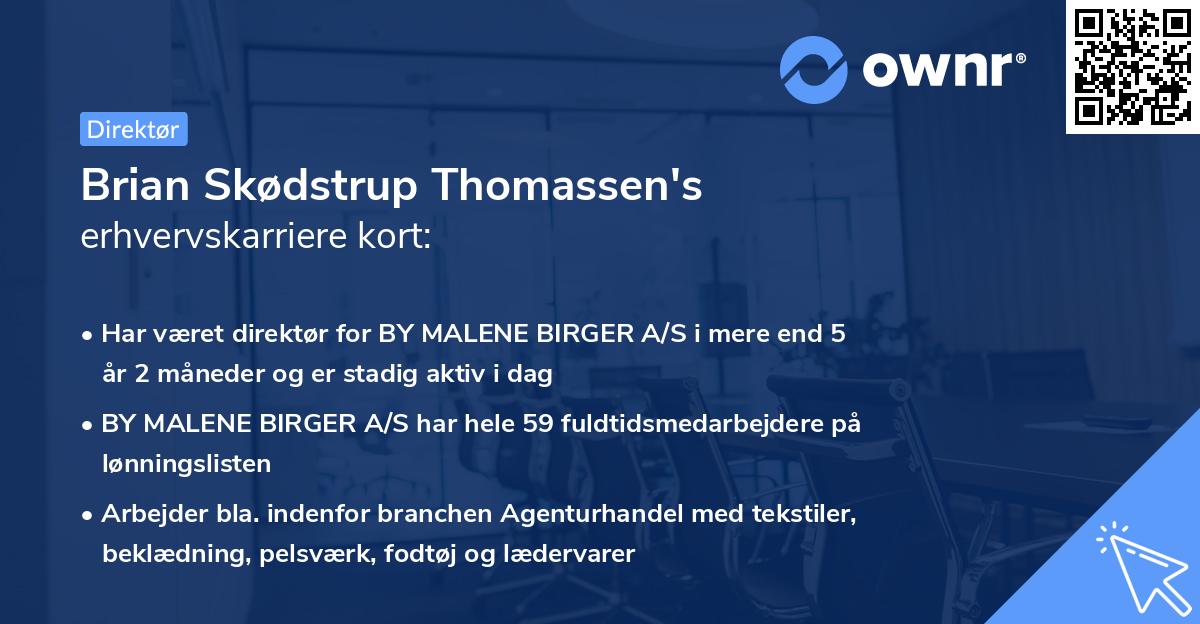 ownr®

Direktør

Brian Skødstrup Thomassen's
erhvervskarriere kort:

• Har været direktør for BY MALENE BIRGER A/S i mere end 5 år 2 måneder og er stadig aktiv i dag

• BY MALENE BIRGER A/S har hele 59 fuldtidsmedarbejdere på lønningslisten

• Arbejder bla. indenfor branchen Agenturhandel med tekstiler, beklædning, pelsværk, fodtøj og lædervarer